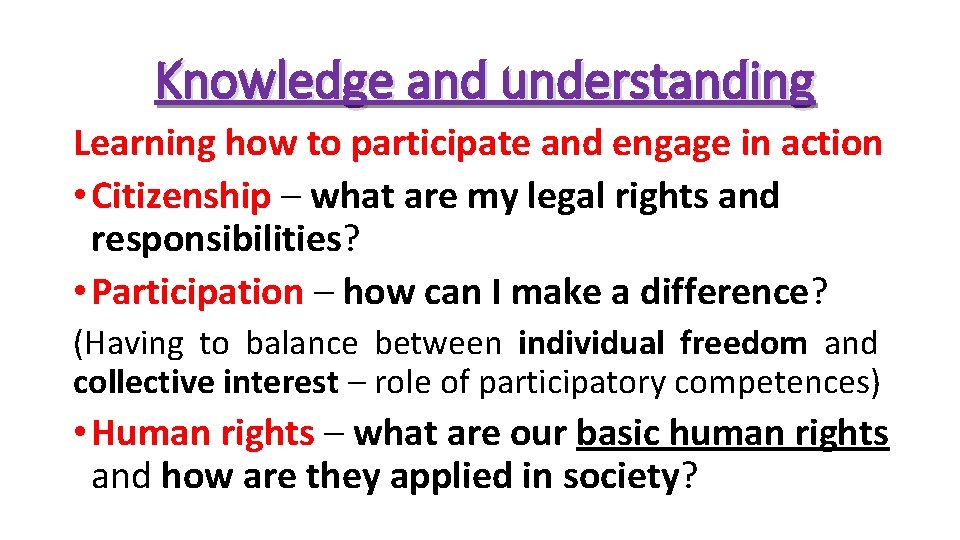 Knowledge and understanding

Learning how to participate and engage in action

• Citizenship – what are my legal rights and responsibilities?

• Participation – how can I make a difference?

(Having to balance between individual freedom and collective interest – role of participatory competences)

• Human rights – what are our basic human rights and how are they applied in society?